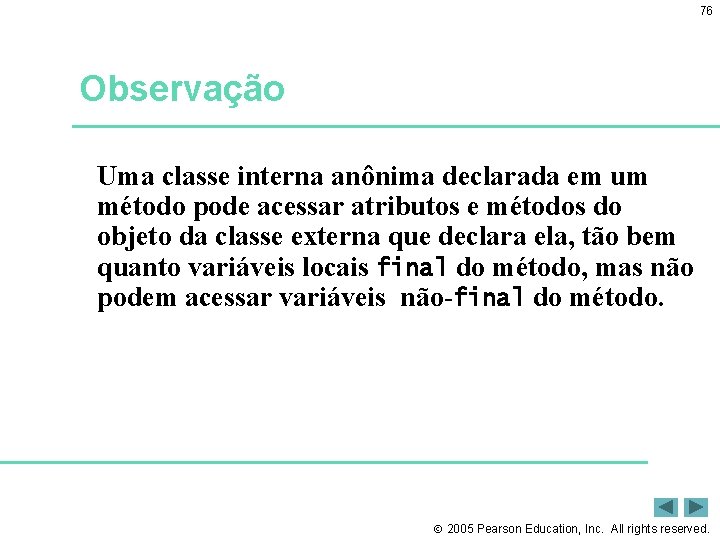 76

Observação

Uma classe interna anônima declarada em um método pode acessar atributos e métodos do objeto da classe externa que declara ela, tão bem quanto variáveis locais final do método, mas não podem acessar variáveis não-final do método.

© 2005 Pearson Education, Inc. All rights reserved.